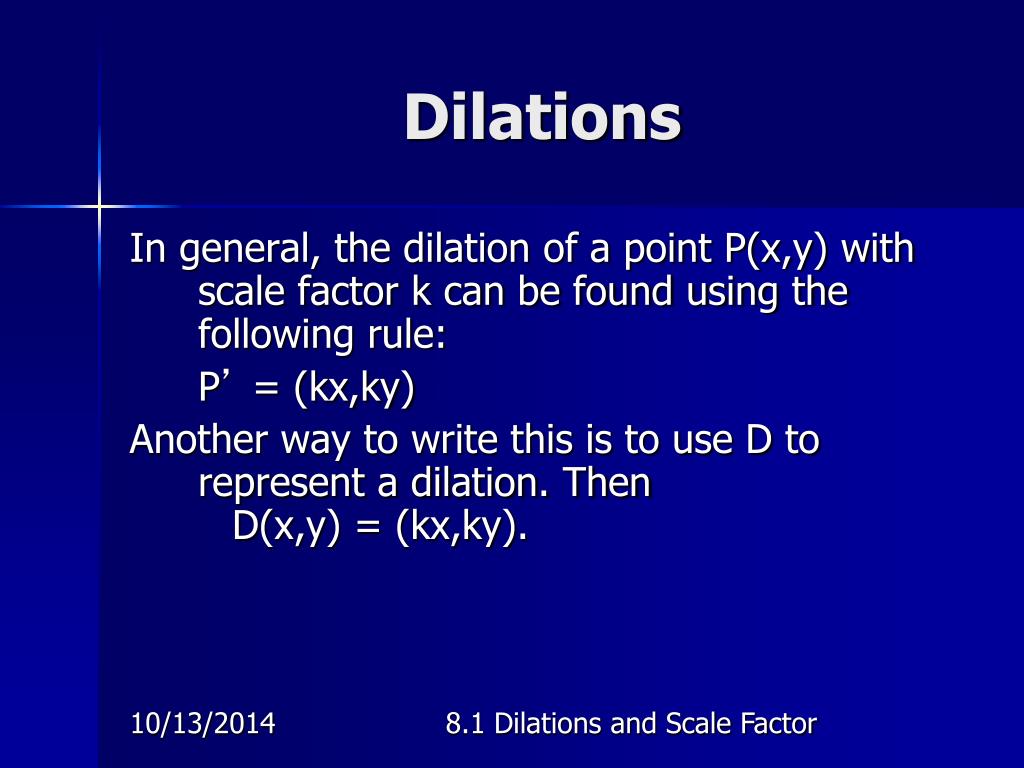 Dilations

In general, the dilation of a point P(x,y) with scale factor k can be found using the following rule:

P’ = (kx,ky)

Another way to write this is to use D to represent a dilation. Then
D(x,y) = (kx,ky).

10/13/2014

8.1 Dilations and Scale Factor